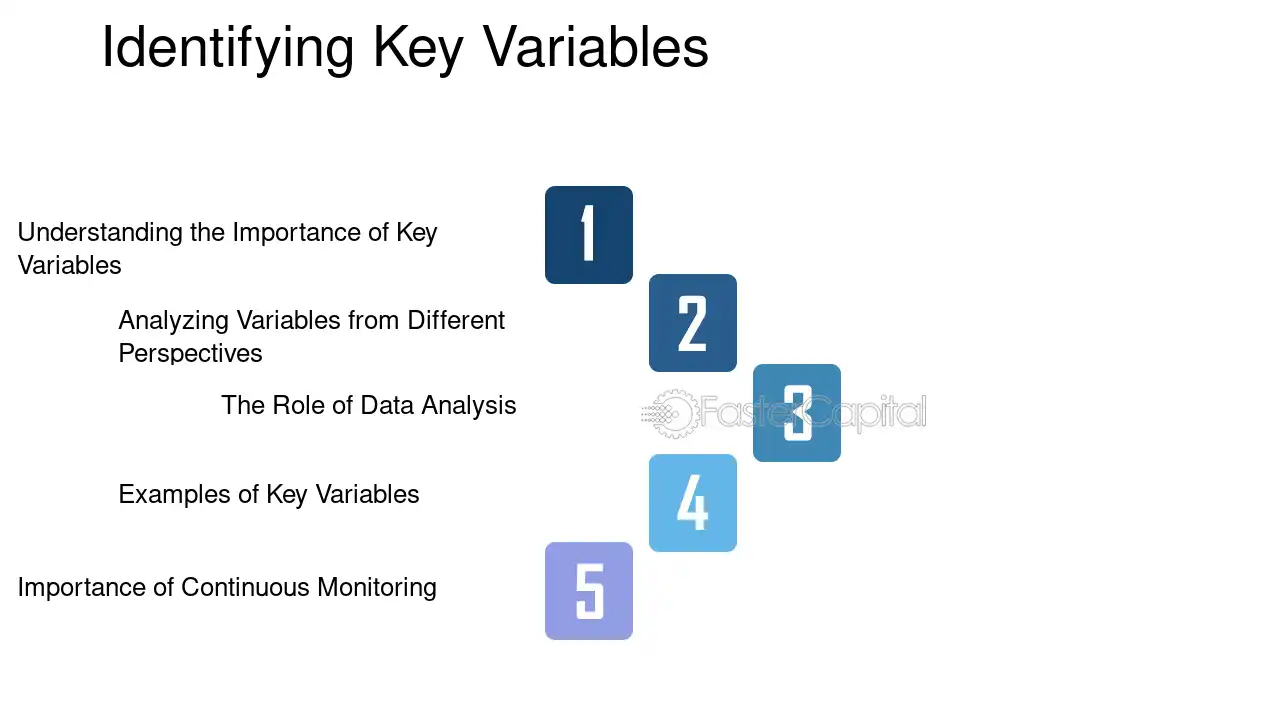 Identifying Key Variables

Understanding the Importance of Key Variables

1

Analyzing Variables from Different Perspectives

2

The Role of Data Analysis

3

FasterCapital

Examples of Key Variables

4

Importance of Continuous Monitoring

5